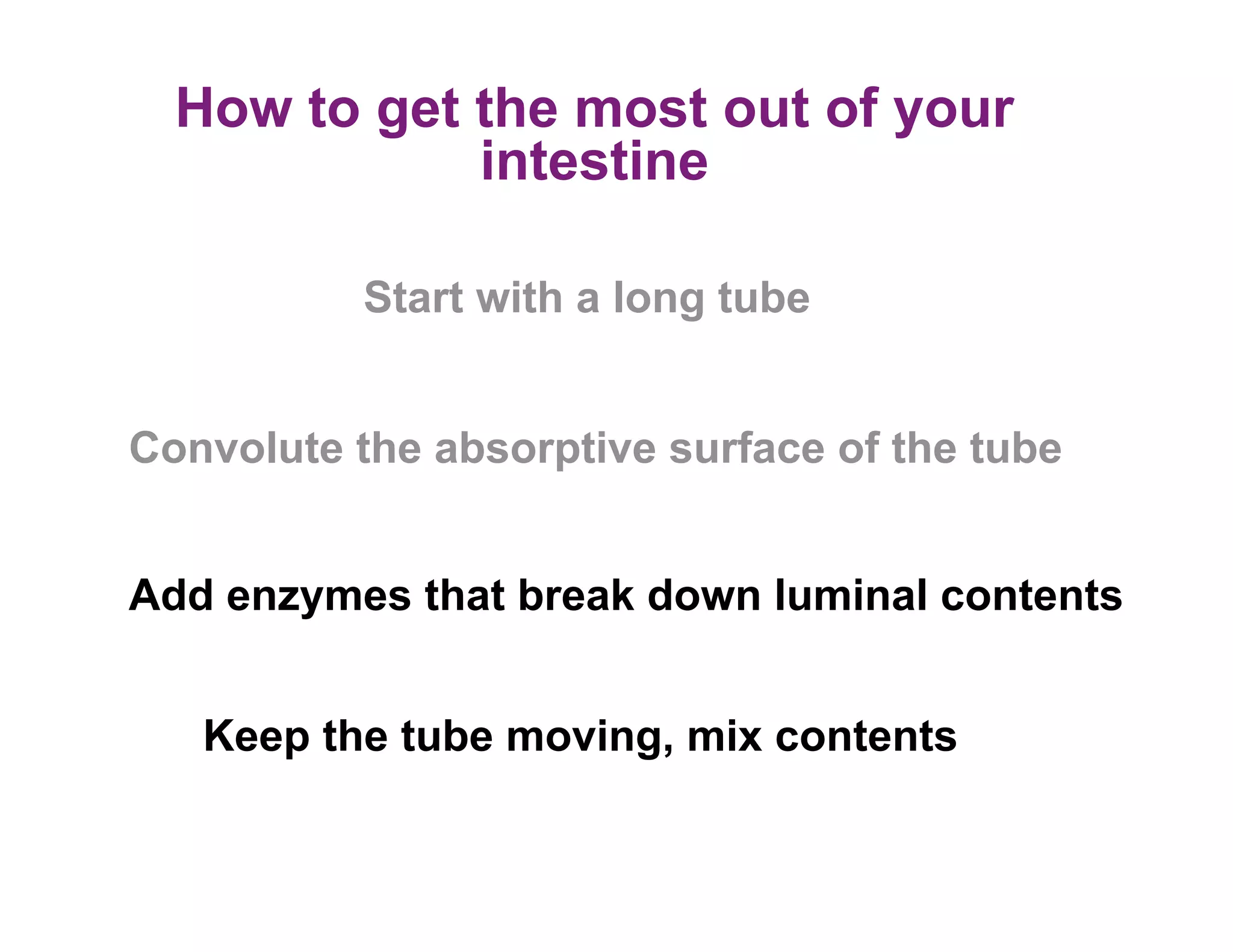 How to get the most out of your intestine

Start with a long tube

Convolute the absorptive surface of the tube

Add enzymes that break down luminal contents

Keep the tube moving, mix contents